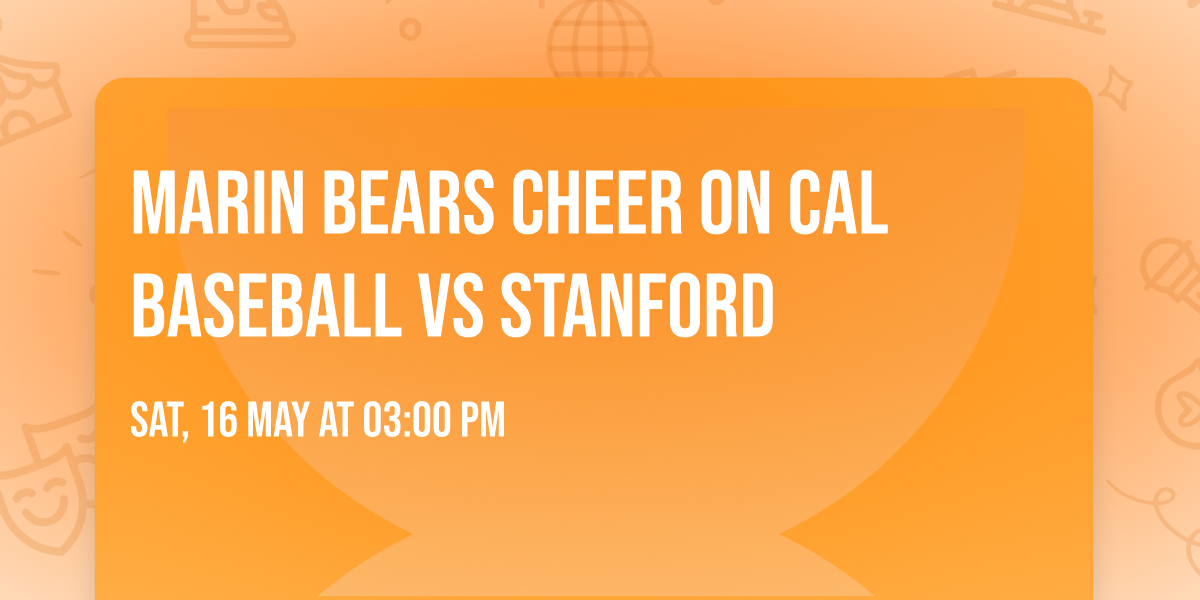 MARIN BEARS CHEER ON CAL BASEBALL VS STANFORD

SAT, 16 MAY AT 03:00 PM